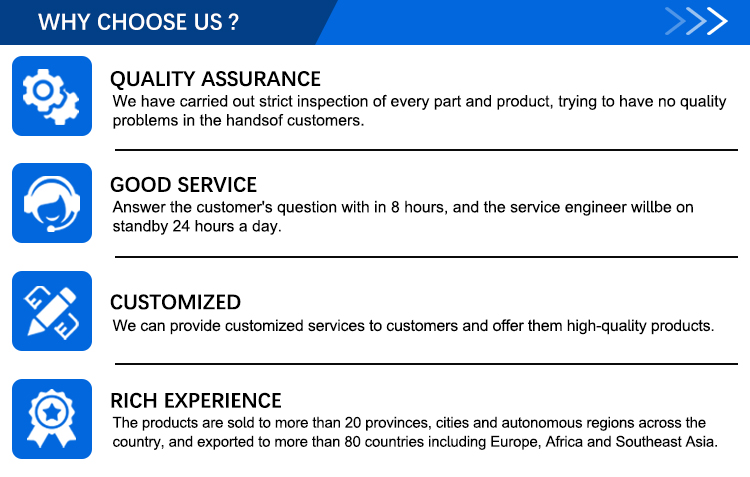 WHY CHOOSE US ?

QUALITY ASSURANCE

We have carried out strict inspection of every part and product, trying to have no quality problems in the handsof customers.

GOOD SERVICE

Answer the customer's question with in 8 hours, and the service engineer willbe on standby 24 hours a day.

CUSTOMIZED

We can provide customized services to customers and offer them high-quality products.

RICH EXPERIENCE

The products are sold to more than 20 provinces, cities and autonomous regions across the country, and exported to more than 80 countries including Europe, Africa and Southeast Asia.